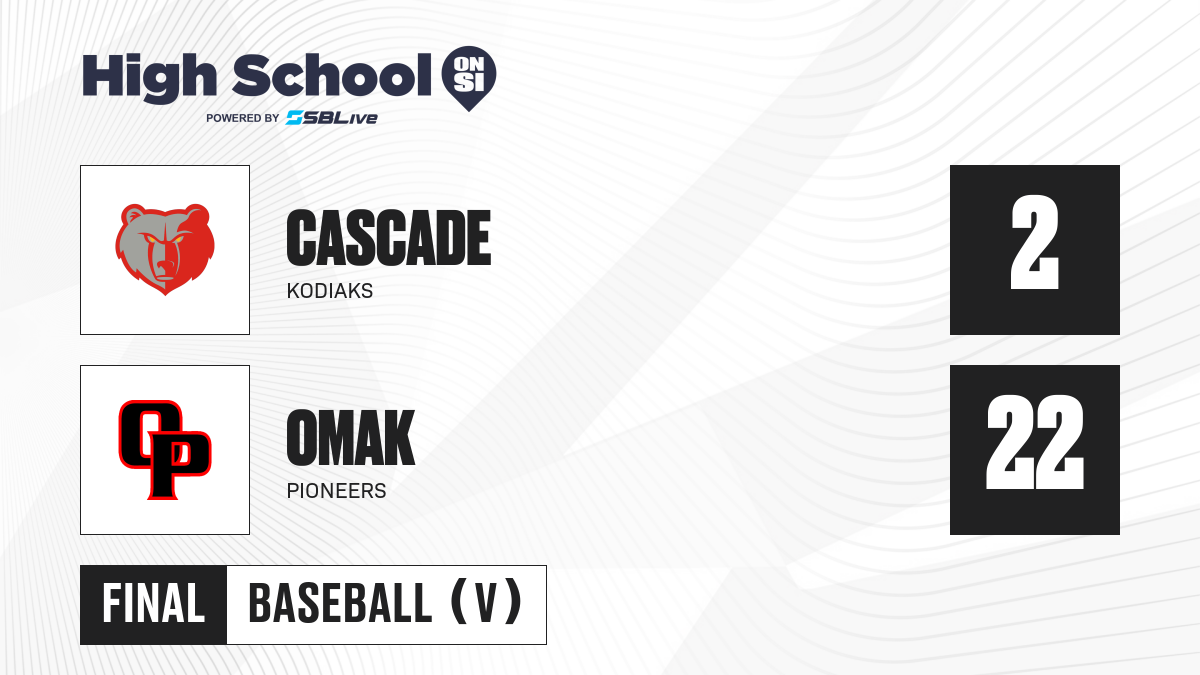 High School ON SI
POWERED BY SBLive

CASCADE
KODIAKS
2

OP
OMAK
PIONEERS
22

FINAL
BASEBALL (V)